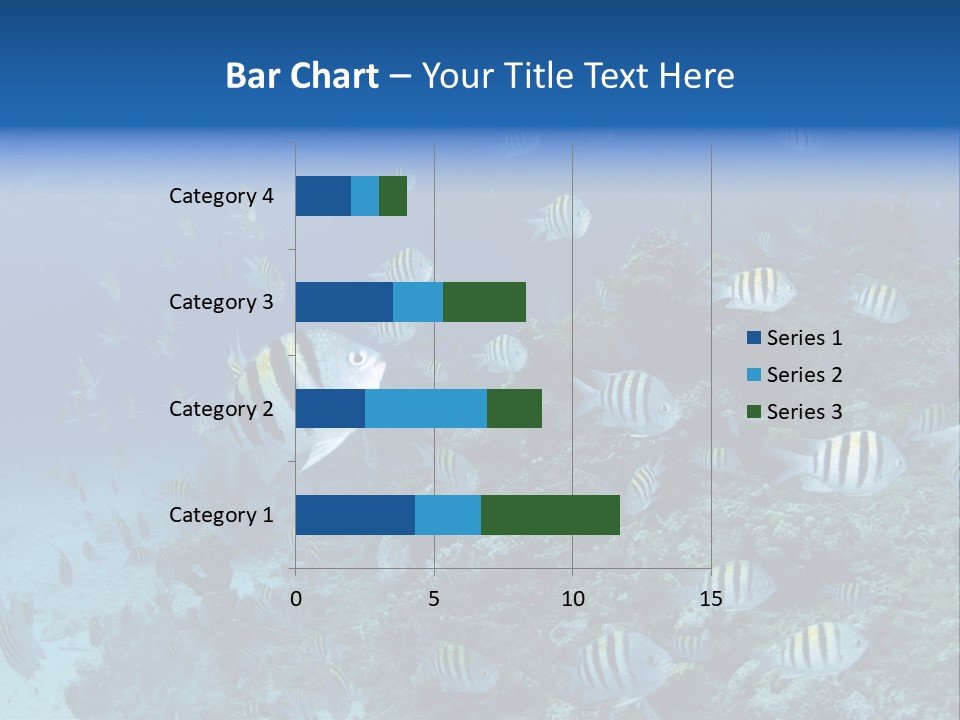 Bar Chart – Your Title Text Here

Category 4
Category 3
Category 2
Category 1

0
5
10
15

Series 1
Series 2
Series 3